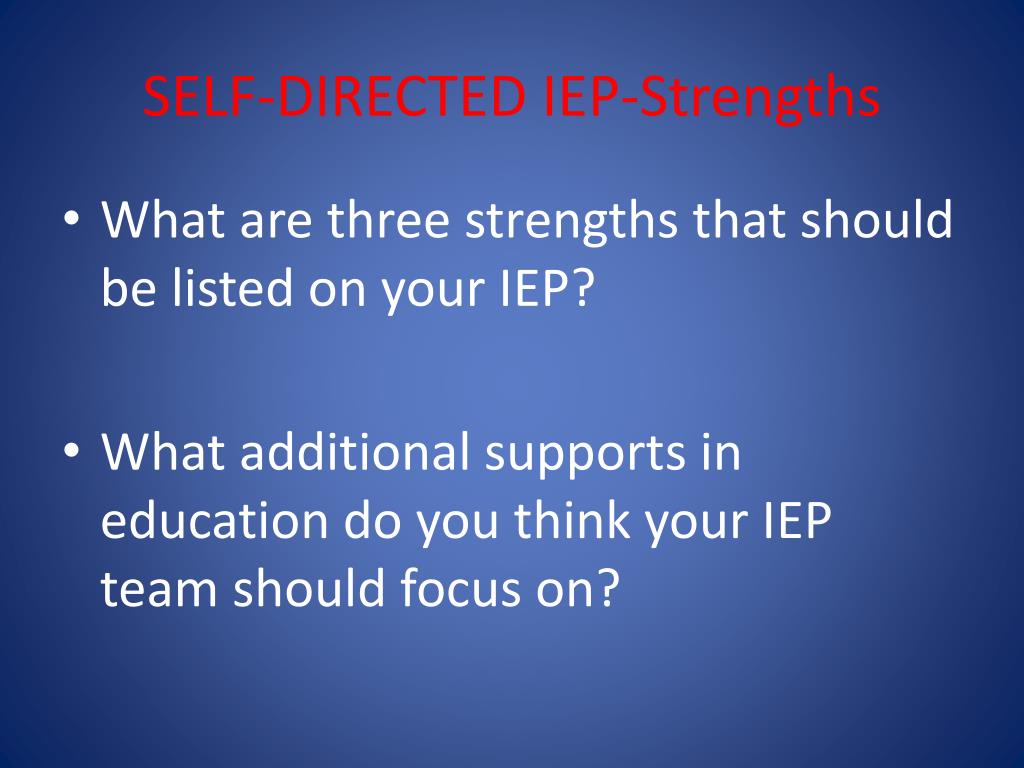 SELF-DIRECTED IEP-Strengths

• What are three strengths that should be listed on your IEP?

• What additional supports in education do you think your IEP team should focus on?